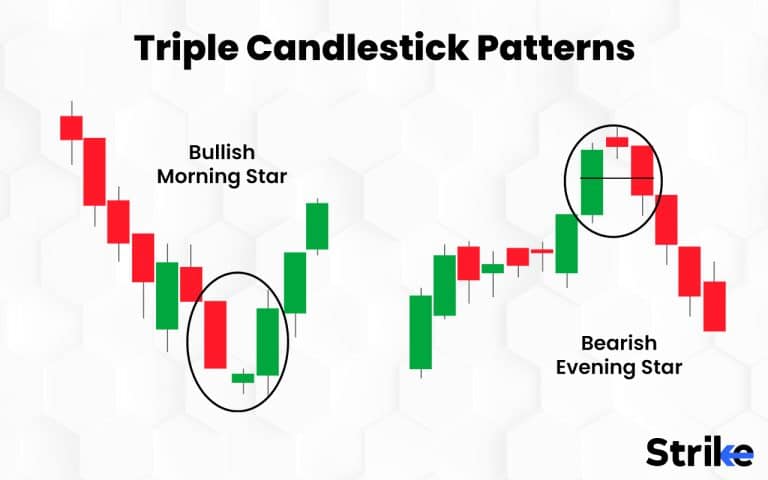 Triple Candlestick Patterns

Bullish
Morning Star

Bearish
Evening Star

Strike